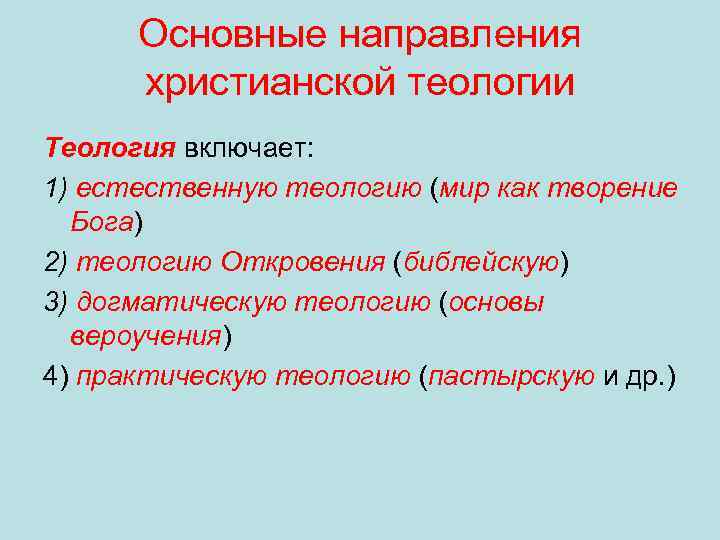 Основные направления христианской теологии

Теология включает:

1) естественную теологию (мир как творение Бога)

2) теологию Откровения (библейскую)

3) догматическую теологию (основы вероучения)

4) практическую теологию (пастырскую и др.)